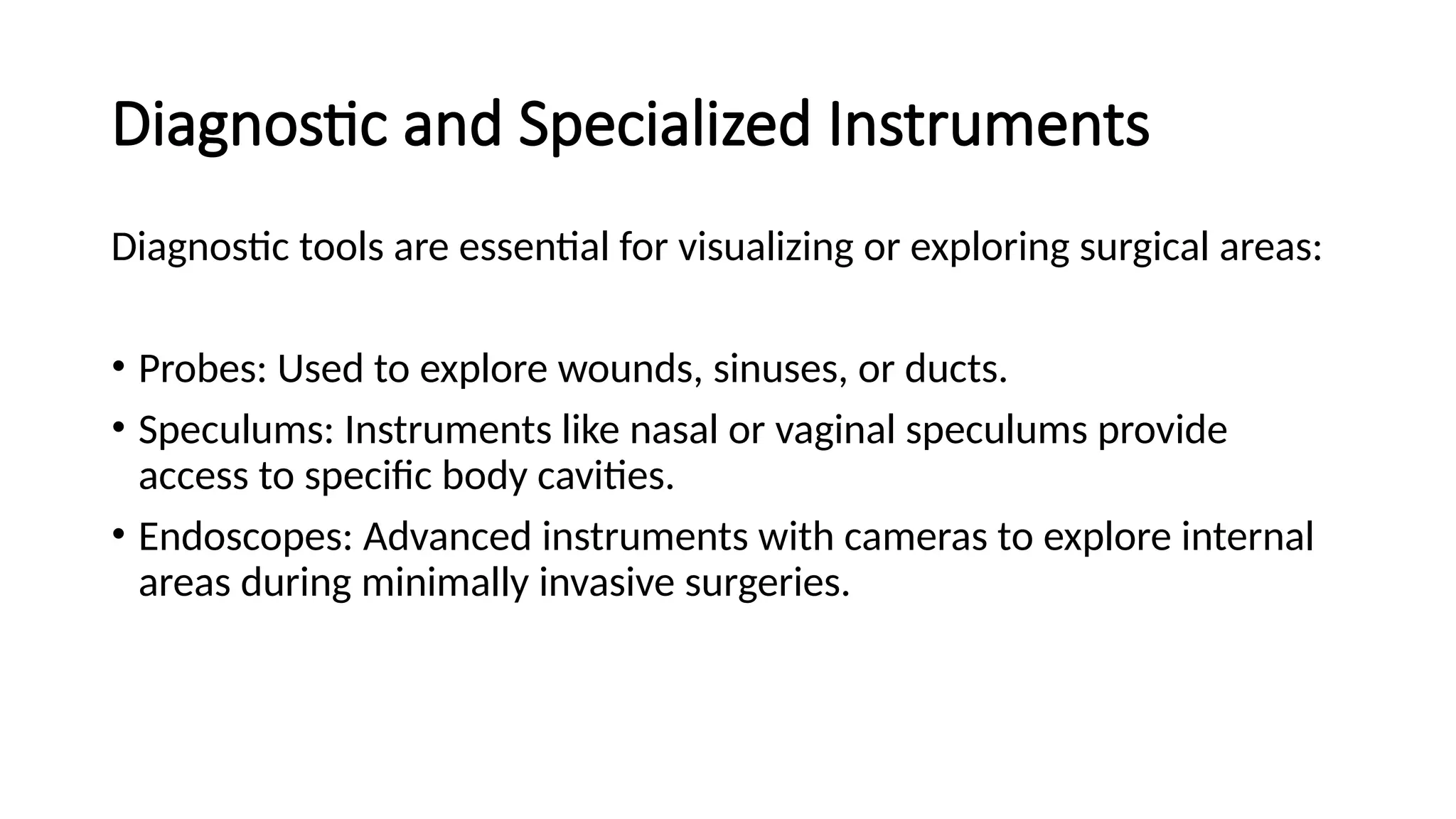 Diagnostic and Specialized Instruments

Diagnostic tools are essential for visualizing or exploring surgical areas:

• Probes: Used to explore wounds, sinuses, or ducts.
• Speculums: Instruments like nasal or vaginal speculums provide access to specific body cavities.
• Endoscopes: Advanced instruments with cameras to explore internal areas during minimally invasive surgeries.